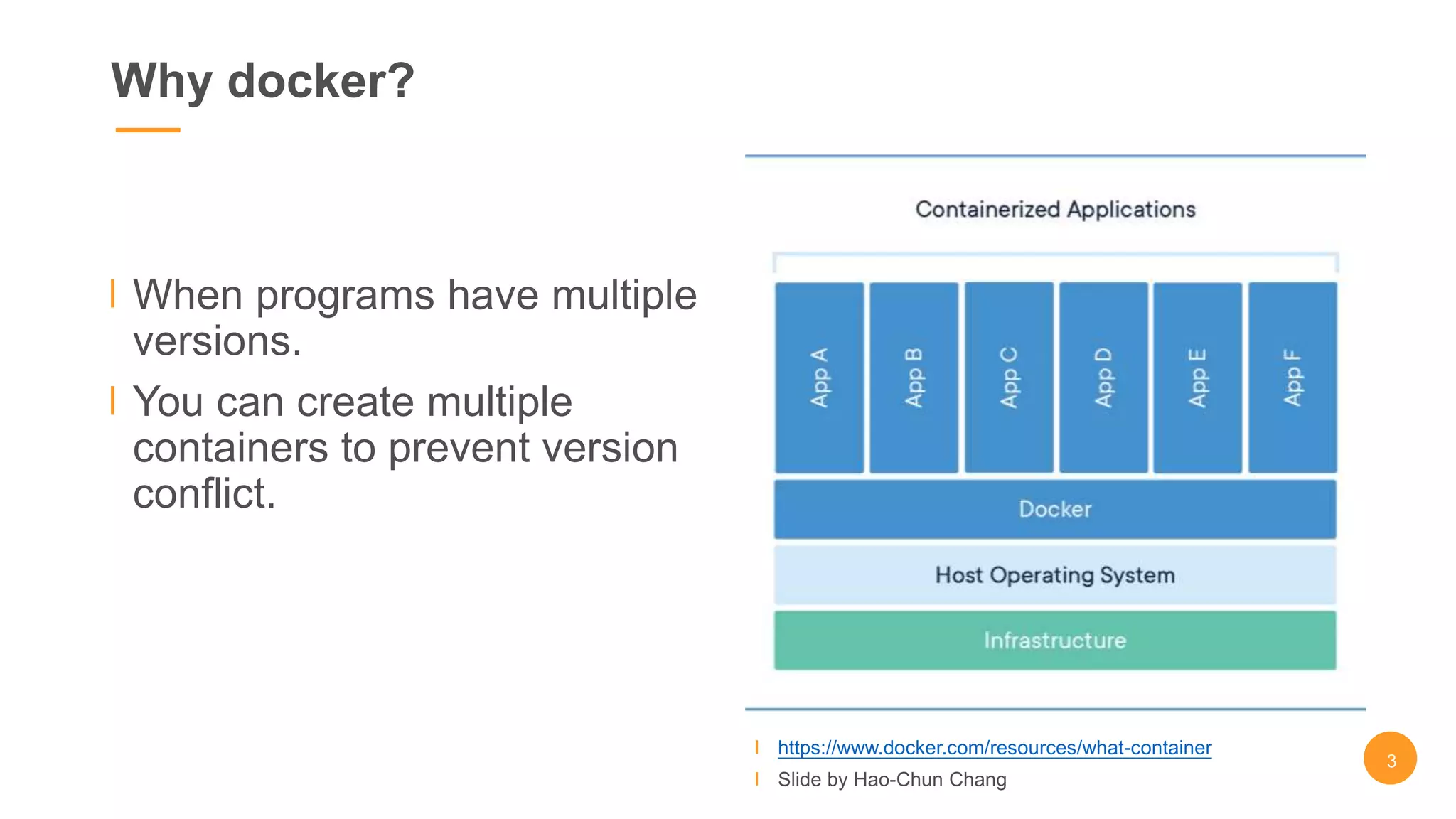 Why docker?

When programs have multiple versions.

You can create multiple containers to prevent version conflict.

Containerized Applications

App A

App B

App C

App D

App E

App F

Docker

Host Operating System

Infrastructure

https://www.docker.com/resources/what-container

Slide by Hao-Chun Chang

3